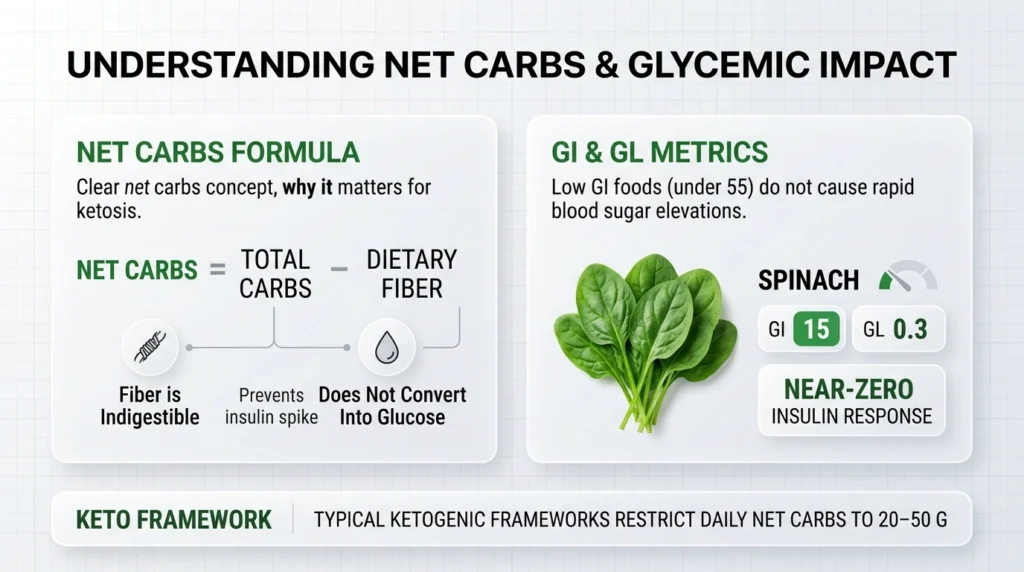 UNDERSTANDING NET CARBS & GLYCEMIC IMPACT

NET CARBS FORMULA

Clear net carbs concept, why it matters for ketosis.

NET CARBS = TOTAL CARBS − DIETARY FIBER

Fiber is Indigestible

Prevents insulin spike

Does Not Convert Into Glucose

GI & GL METRICS

Low GI foods (under 55) do not cause rapid blood sugar elevations.

SPINACH

GI 15

GL 0.3

NEAR-ZERO INSULIN RESPONSE

KETO FRAMEWORK

TYPICAL KETOGENIC FRAMEWORKS RESTRICT DAILY NET CARBS TO 20–50 G